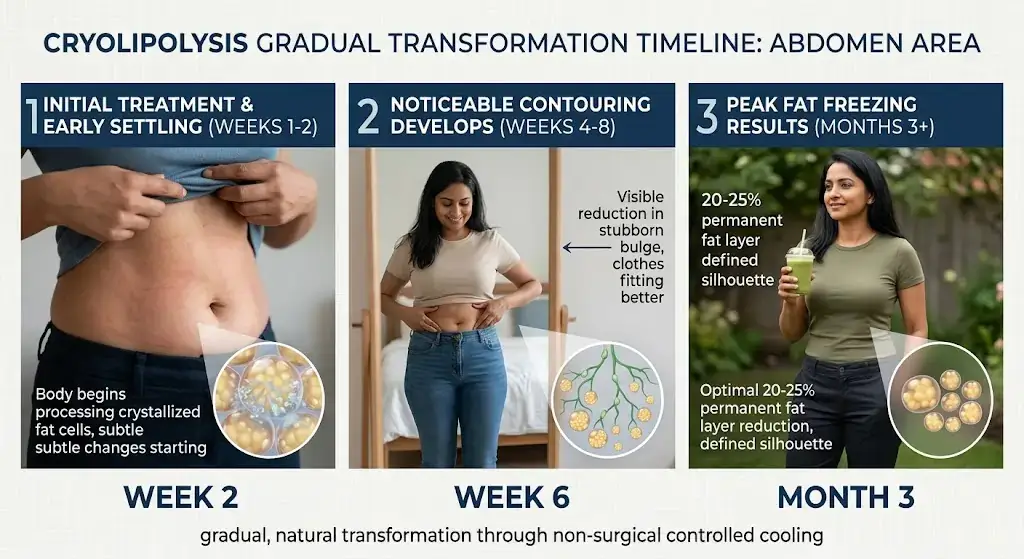 CRYOLIPOLYSIS GRADUAL TRANSFORMATION TIMELINE: ABDOMEN AREA

1 INITIAL TREATMENT & EARLY SETTLING (WEEKS 1-2)

Body begins processing crystallized fat cells, subtle subtle changes starting

WEEK 2

2 NOTICEABLE CONTOURING DEVELOPS (WEEKS 4-8)

Visible reduction in stubborn bulge, clothes fitting better

WEEK 6

3 PEAK FAT FREEZING RESULTS (MONTHS 3+)

20-25% permanent fat layer defined silhouette

Optimal 20-25% permanent fat layer reduction, defined silhouette

MONTH 3

gradual, natural transformation through non-surgical controlled cooling